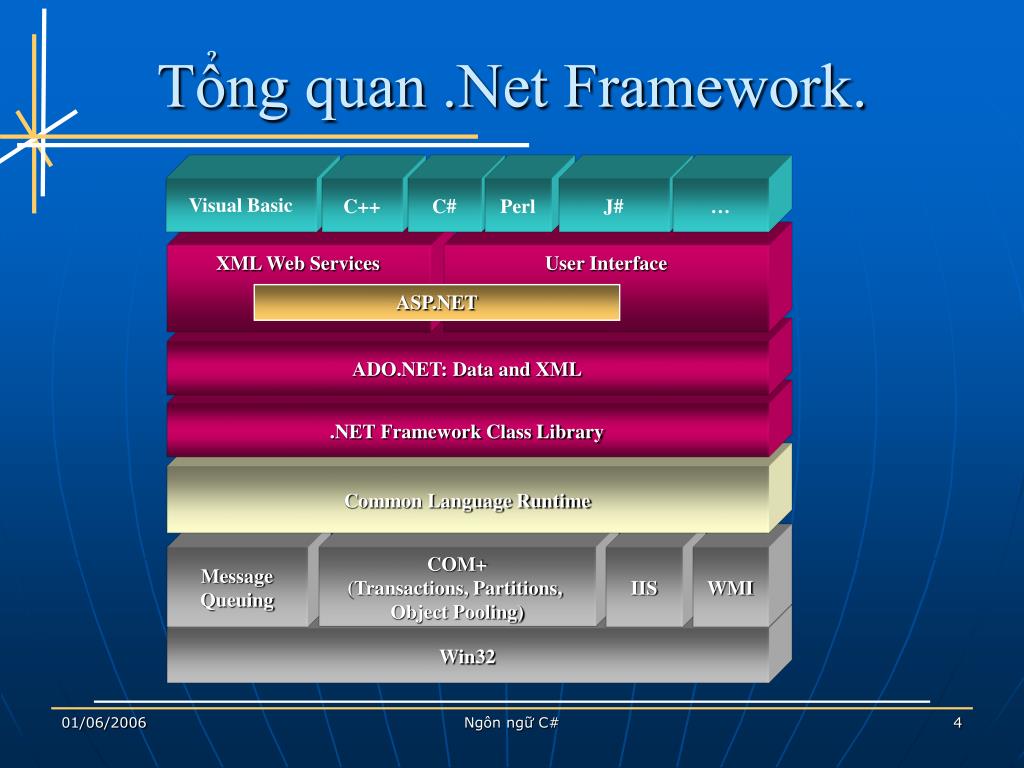 Tổng quan .Net Framework.

Visual Basic
C++
C#
Perl
J#
…

XML Web Services
User Interface
ASP.NET

ADO.NET: Data and XML

.NET Framework Class Library

Common Language Runtime

Message Queuing
COM+ (Transactions, Partitions, Object Pooling)
IIS
WMI

Win32

01/06/2006
Ngôn ngữ C#
4